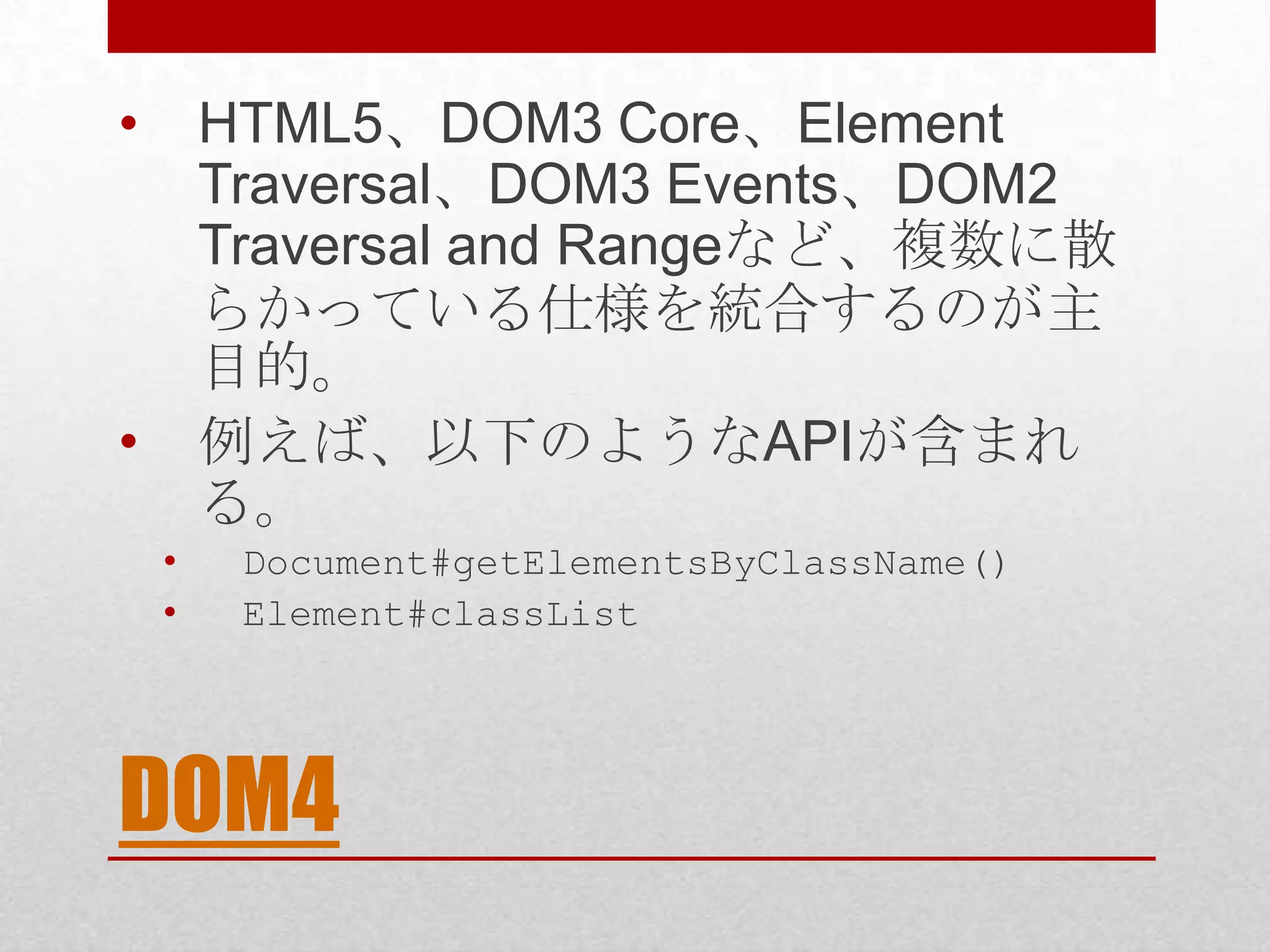 • HTML5、DOM3 Core、Element Traversal、DOM3 Events、DOM2 Traversal and Rangeなど、複数に散らかっている仕様を統合するのが主目的。

• 例えば、以下のようなAPIが含まれる。

  • Document#getElementsByClassName()
  • Element#classList

DOM4